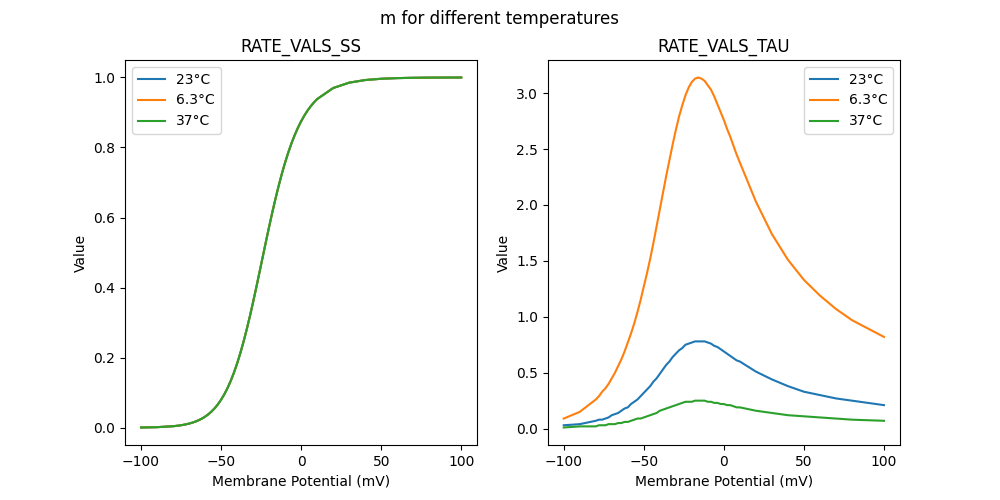 m for different temperatures

RATE_VALS_SS

23°C
6.3°C
37°C

1.0
0.8
0.6
0.4
0.2
0.0

Value

−100
−50
0
50
100

Membrane Potential (mV)

RATE_VALS_TAU

23°C
6.3°C
37°C

3.0
2.5
2.0
1.5
1.0
0.5
0.0

Value

−100
−50
0
50
100

Membrane Potential (mV)